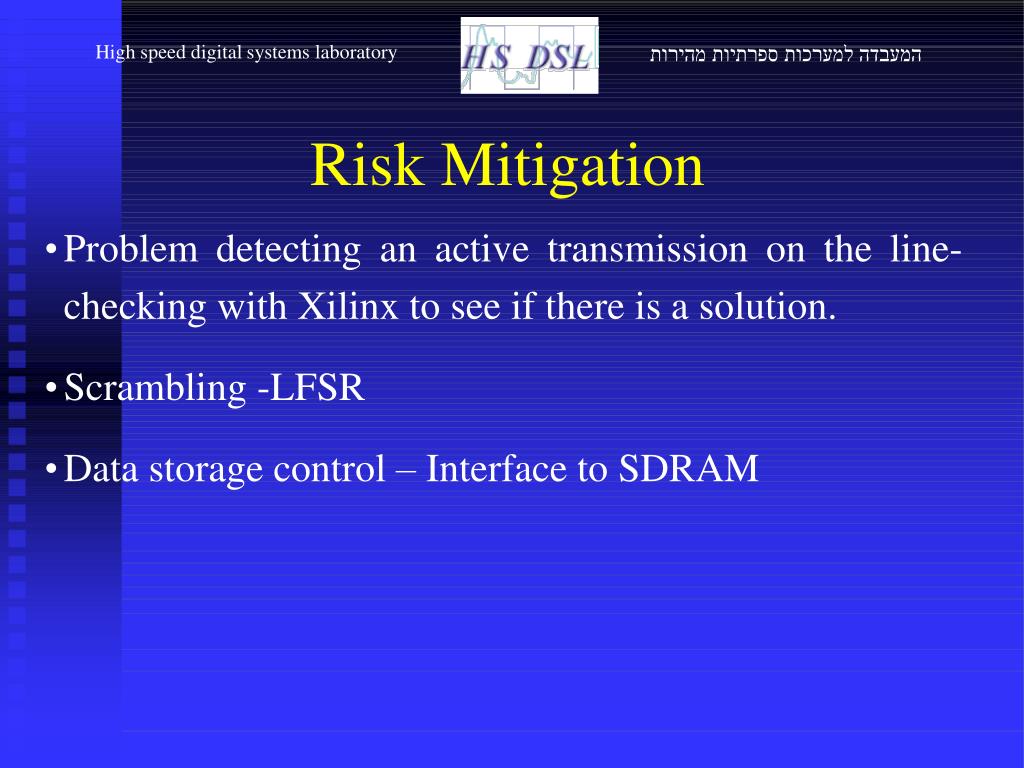 High speed digital systems laboratory

HS DSL

המעבדה למערכות ספרתיות מהירות

Risk Mitigation

• Problem detecting an active transmission on the line-checking with Xilinx to see if there is a solution.

• Scrambling -LFSR

• Data storage control – Interface to SDRAM